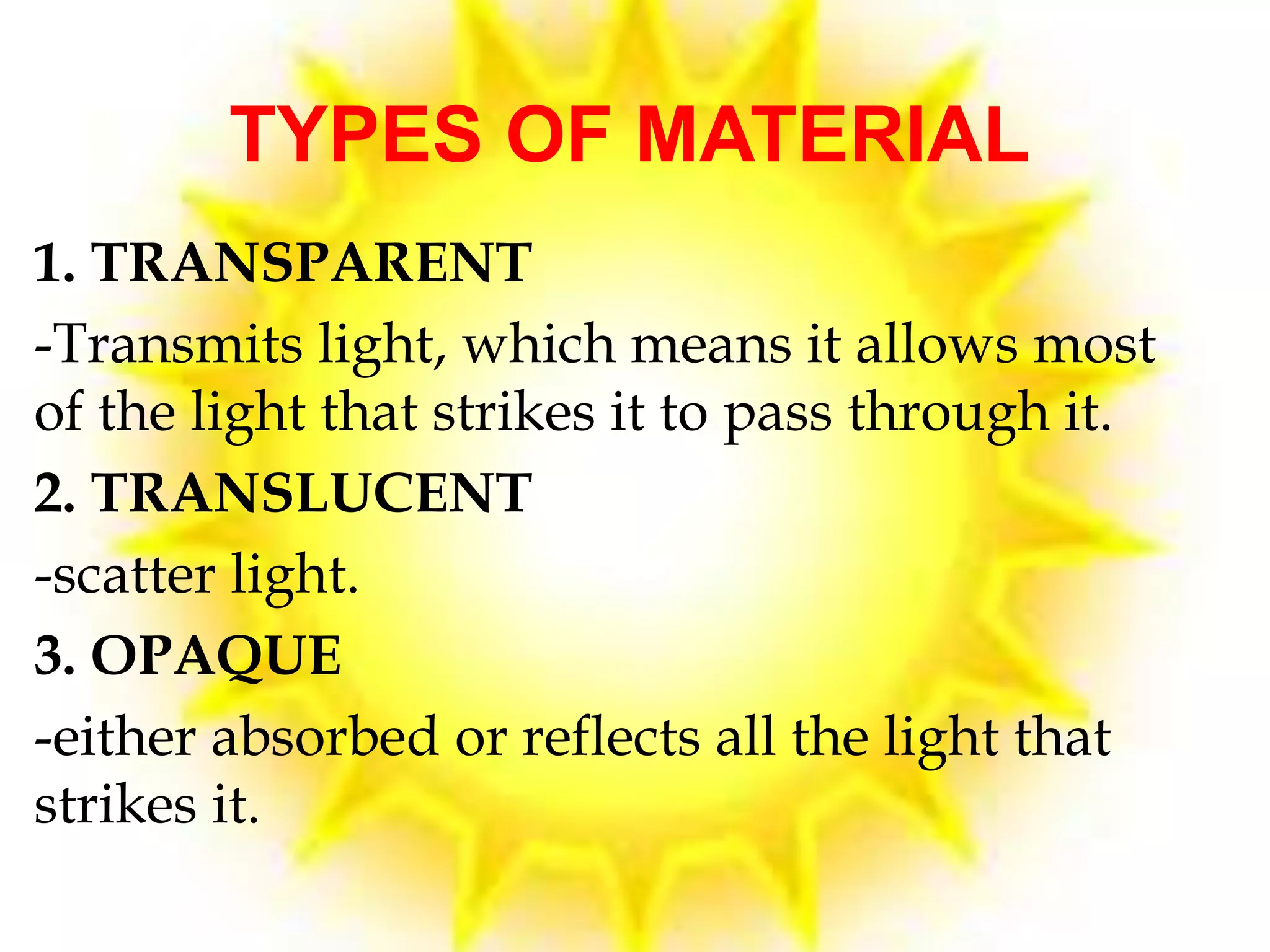 TYPES OF MATERIAL

1. TRANSPARENT

-Transmits light, which means it allows most of the light that strikes it to pass through it.

2. TRANSLUCENT

-scatter light.

3. OPAQUE

-either absorbed or reflects all the light that strikes it.